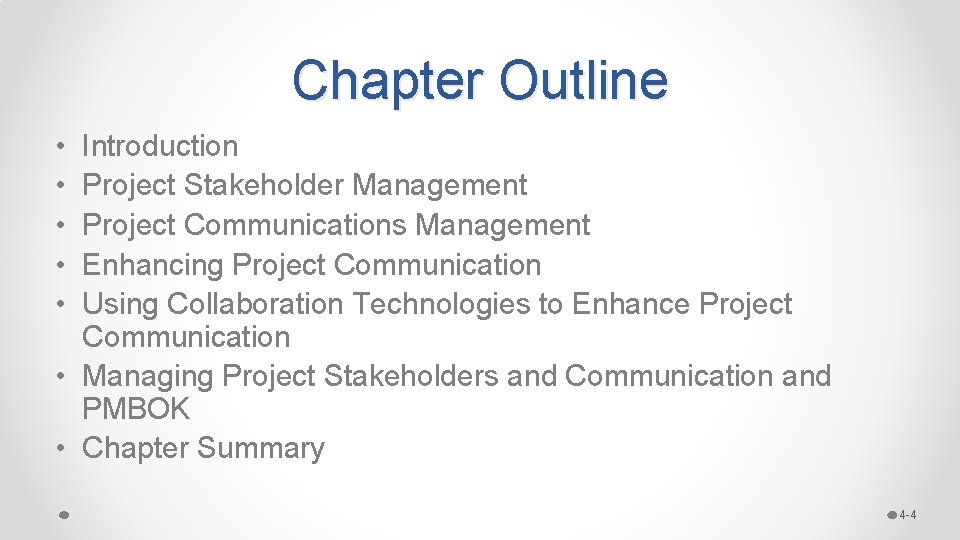 Chapter Outline

• Introduction
• Project Stakeholder Management
• Project Communications Management
• Enhancing Project Communication
• Using Collaboration Technologies to Enhance Project Communication
• Managing Project Stakeholders and Communication and PMBOK
• Chapter Summary

4-4